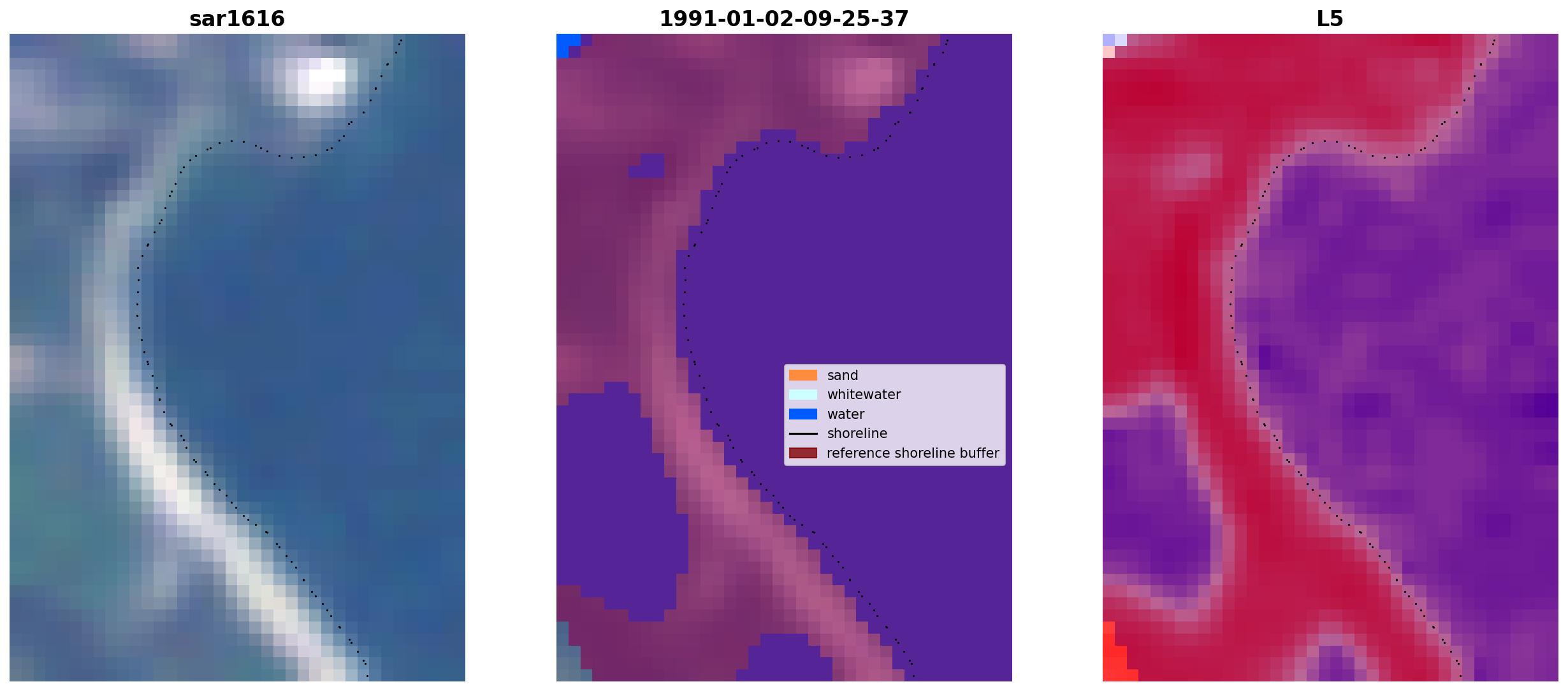 sar1616

1991-01-02-09-25-37

sand
whitewater
water
shoreline
reference shoreline buffer

L5